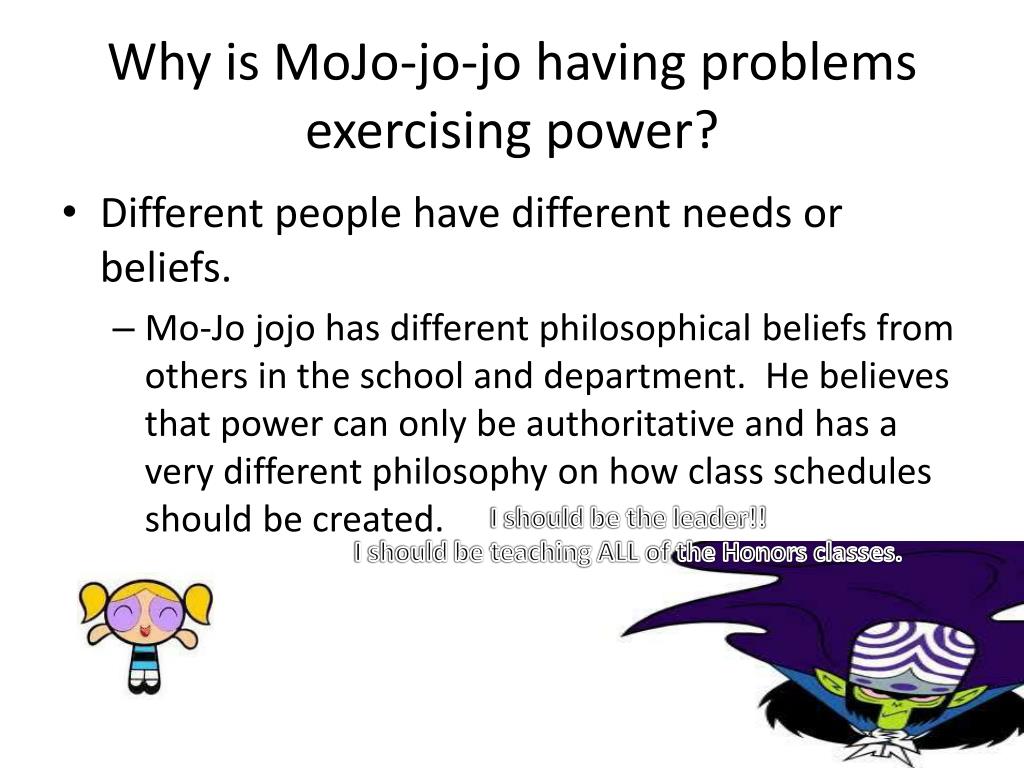 Why is MoJo-jo-jo having problems exercising power?

• Different people have different needs or beliefs.

– Mo-Jo jojo has different philosophical beliefs from others in the school and department. He believes that power can only be authoritative and has a very different philosophy on how class schedules should be created.

I should be the leader!!
I should be teaching ALL of the Honors classes.